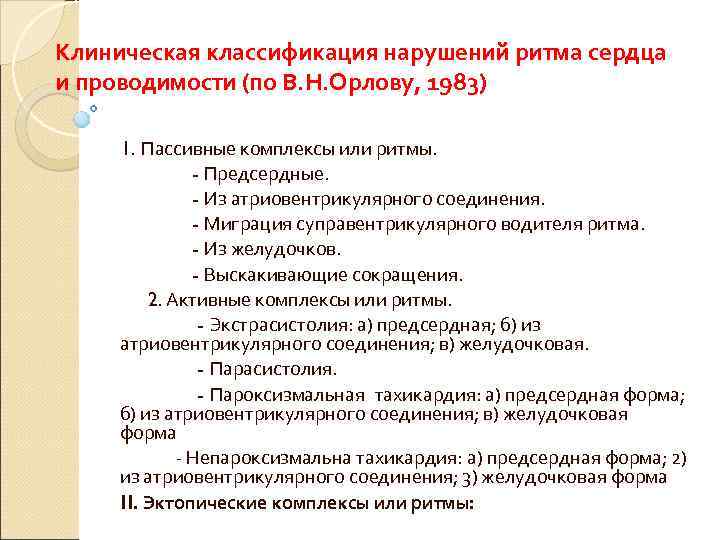 Клиническая классификация нарушений ритма сердца и проводимости (по В.Н.Орлову, 1983)

I. Пассивные комплексы или ритмы.
- Предсердные.
- Из атриовентрикулярного соединения.
- Миграция суправентрикулярного водителя ритма.
- Из желудочков.
- Выскакивающие сокращения.
2. Активные комплексы или ритмы.
- Экстрасистолия: а) предсердная; б) из атриовентрикулярного соединения; в) желудочковая.
- Парасистолия.
- Пароксизмальная тахикардия: а) предсердная форма; б) из атриовентрикулярного соединения; в) желудочковая форма
- Непароксизмальна тахикардия: а) предсердная форма; 2) из атриовентрикулярного соединения; 3) желудочковая форма
II. Эктопические комплексы или ритмы: